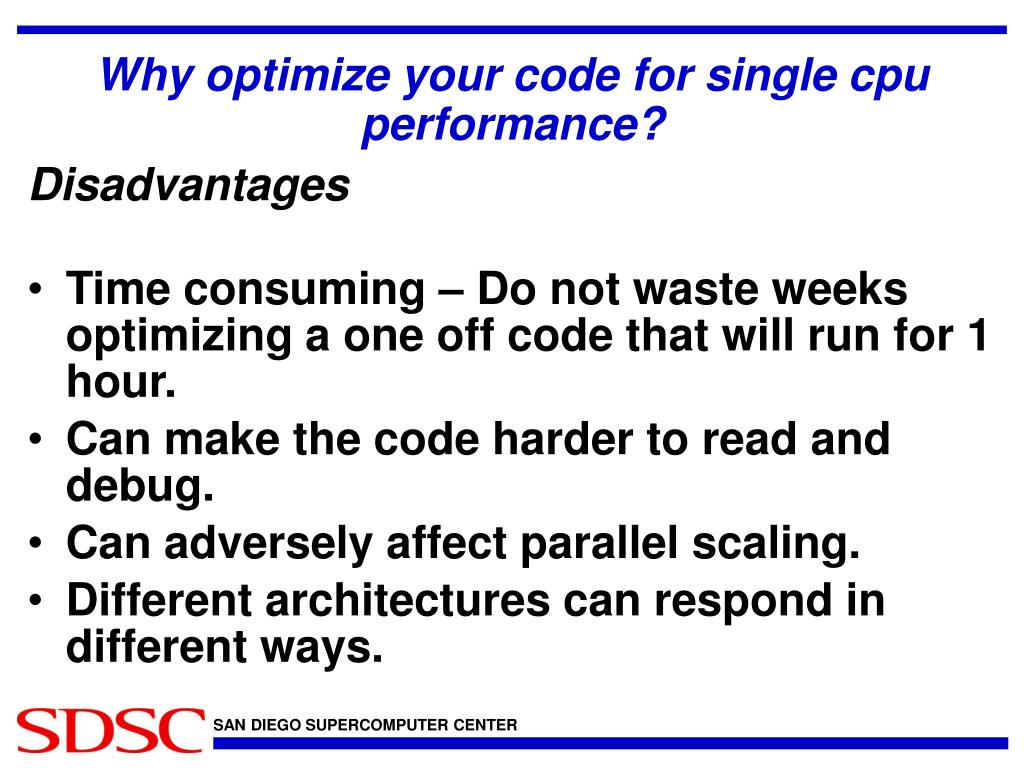 Why optimize your code for single cpu performance?

Disadvantages

• Time consuming – Do not waste weeks optimizing a one off code that will run for 1 hour.
• Can make the code harder to read and debug.
• Can adversely affect parallel scaling.
• Different architectures can respond in different ways.

SDSC SAN DIEGO SUPERCOMPUTER CENTER